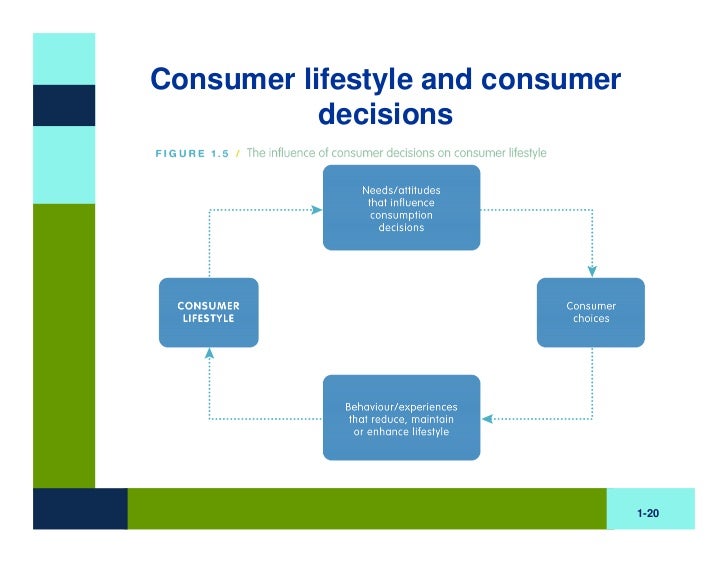 Consumer lifestyle and consumer decisions

FIGURE 1.5 / The influence of consumer decisions on consumer lifestyle

Needs/attitudes that influence consumption decisions

CONSUMER LIFESTYLE

Consumer choices

Behaviour/experiences that reduce, maintain or enhance lifestyle

1-20